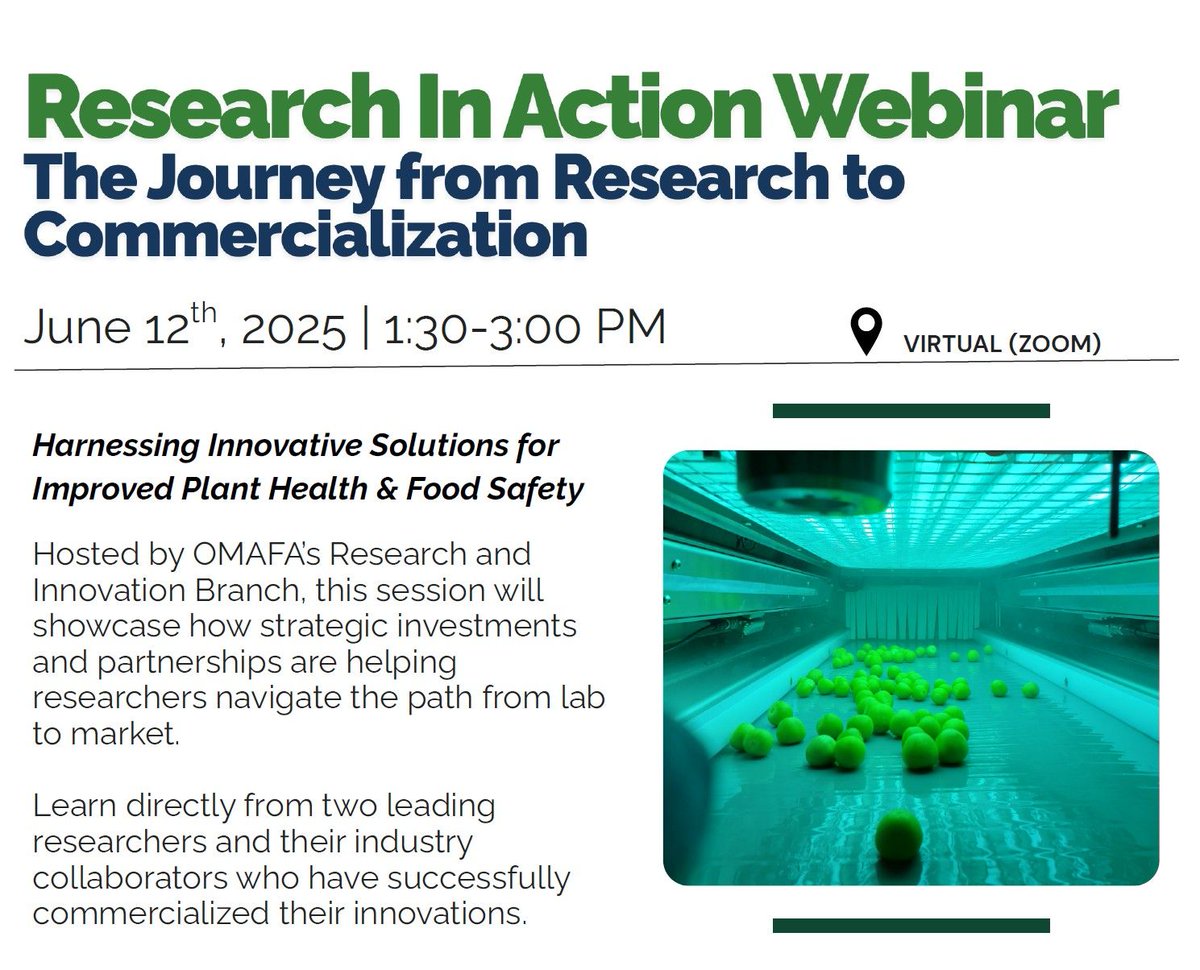 Research In Action Webinar
The Journey from Research to Commercialization

June 12$^{th}$, 2025 | 1:30-3:00 PM

VIRTUAL (ZOOM)

Harnessing Innovative Solutions for Improved Plant Health & Food Safety

Hosted by OMAFA's Research and Innovation Branch, this session will showcase how strategic investments and partnerships are helping researchers navigate the path from lab to market.

Learn directly from two leading researchers and their industry collaborators who have successfully commercialized their innovations.